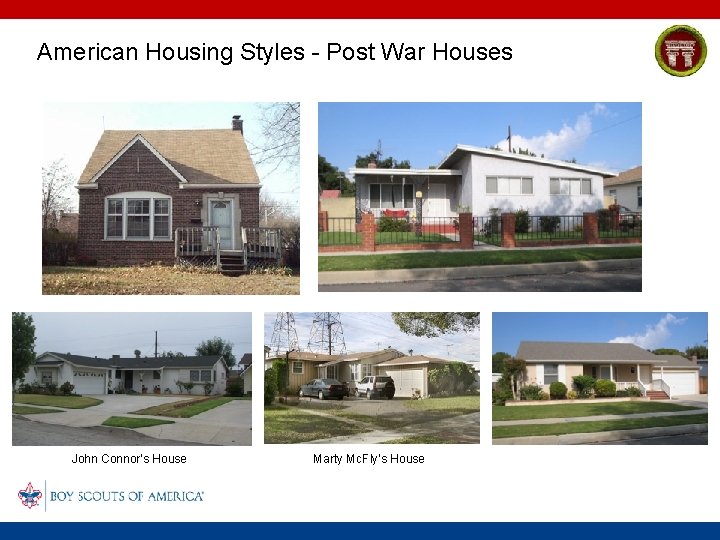 American Housing Styles - Post War Houses

John Connor's House

Marty McFly's House

BOY SCOUTS OF AMERICA